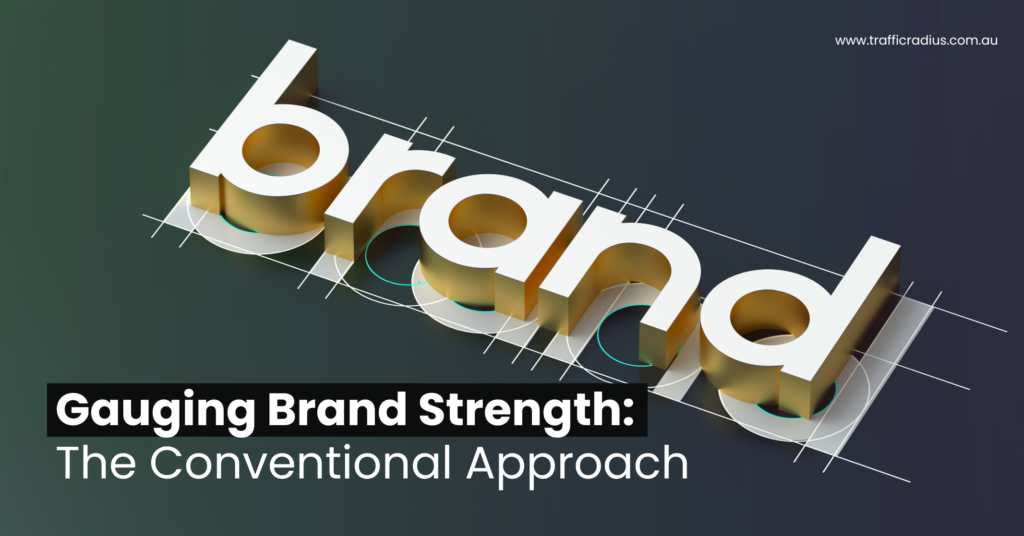 www.trafficradius.com.au

brand

Gauging Brand Strength:
The Conventional Approach